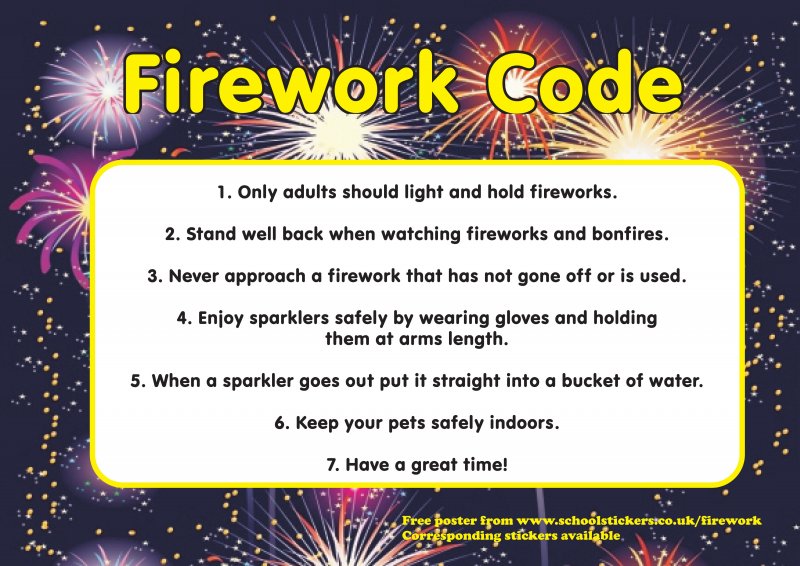 Firework Code

1. Only adults should light and hold fireworks.

2. Stand well back when watching fireworks and bonfires.

3. Never approach a firework that has not gone off or is used.

4. Enjoy sparklers safely by wearing gloves and holding them at arms length.

5. When a sparkler goes out put it straight into a bucket of water.

6. Keep your pets safely indoors.

7. Have a great time!

Free poster from www.schoolstickers.co.uk/firework
Corresponding stickers available